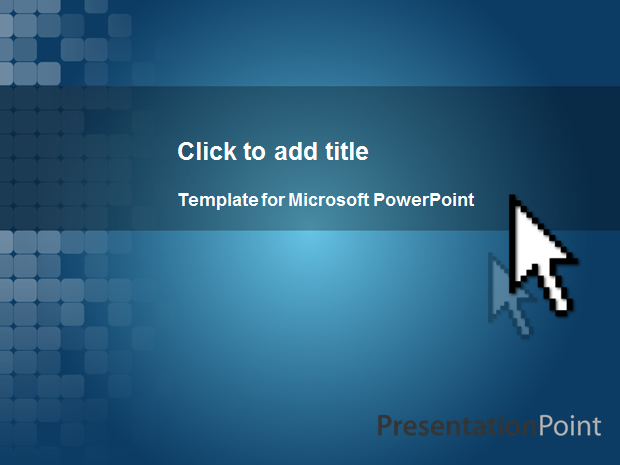 Click to add title

Template for Microsoft PowerPoint

PresentationPoint